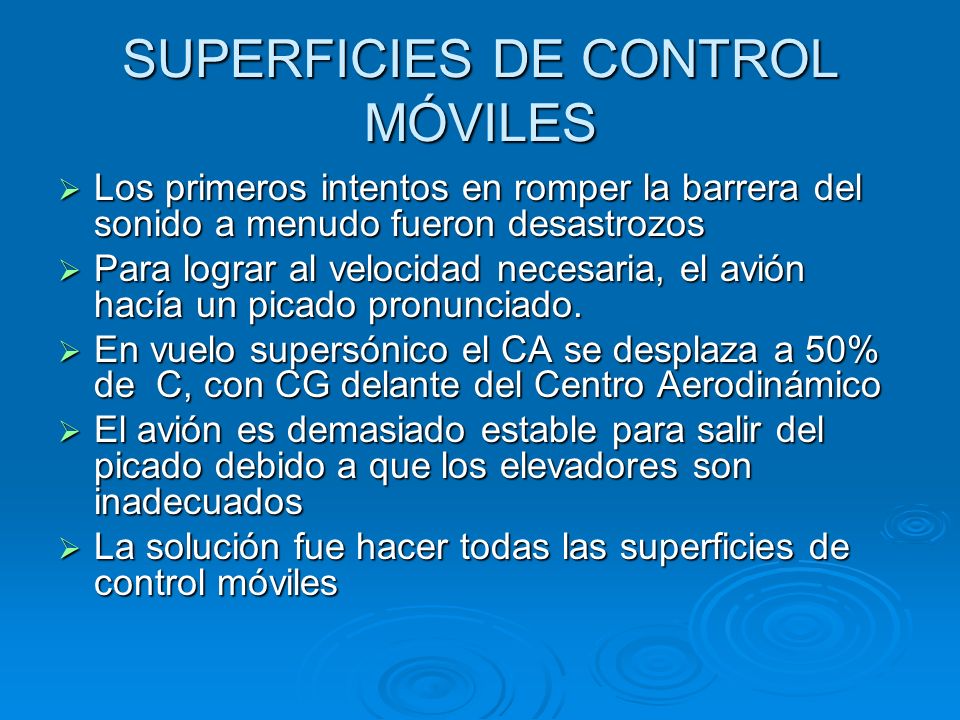 SUPERFICIES DE CONTROL MÓVILES

➢ Los primeros intentos en romper la barrera del sonido a menudo fueron desastrozos

➢ Para lograr al velocidad necesaria, el avión hacía un picado pronunciado.

➢ En vuelo supersónico el CA se desplaza a 50% de C, con CG delante del Centro Aerodinámico

➢ El avión es demasiado estable para salir del picado debido a que los elevadores son inadecuados

➢ La solución fue hacer todas las superficies de control móviles